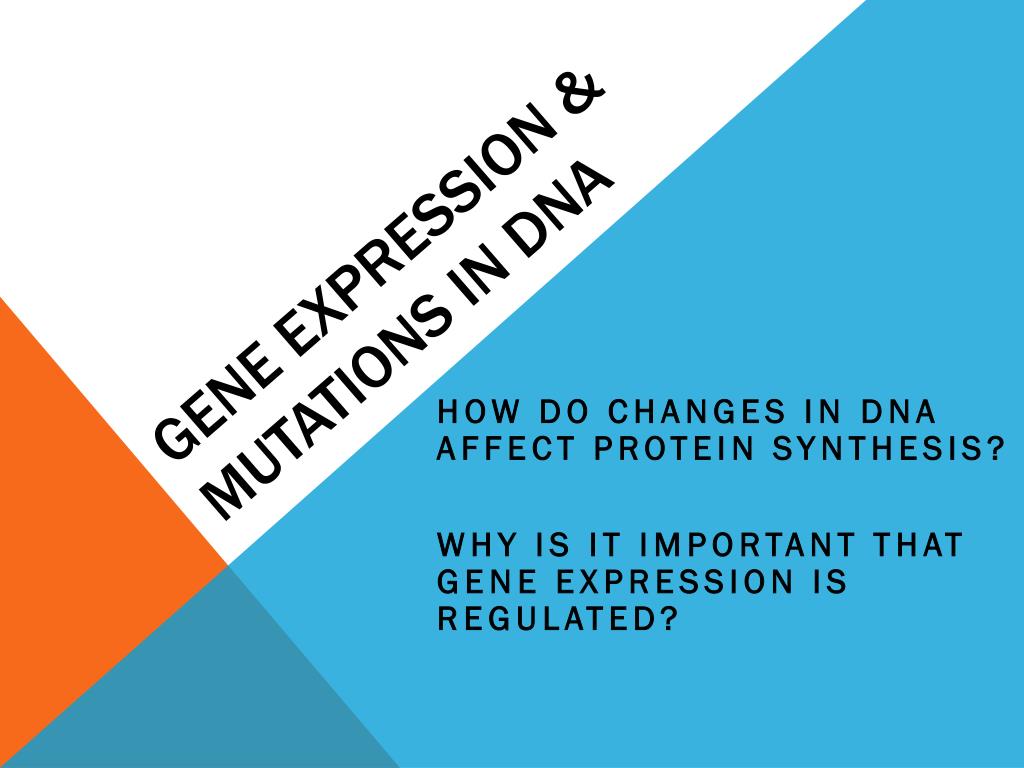 GENE EXPRESSION & MUTATIONS IN DNA

HOW DO CHANGES IN DNA AFFECT PROTEIN SYNTHESIS?

WHY IS IT IMPORTANT THAT GENE EXPRESSION IS REGULATED?